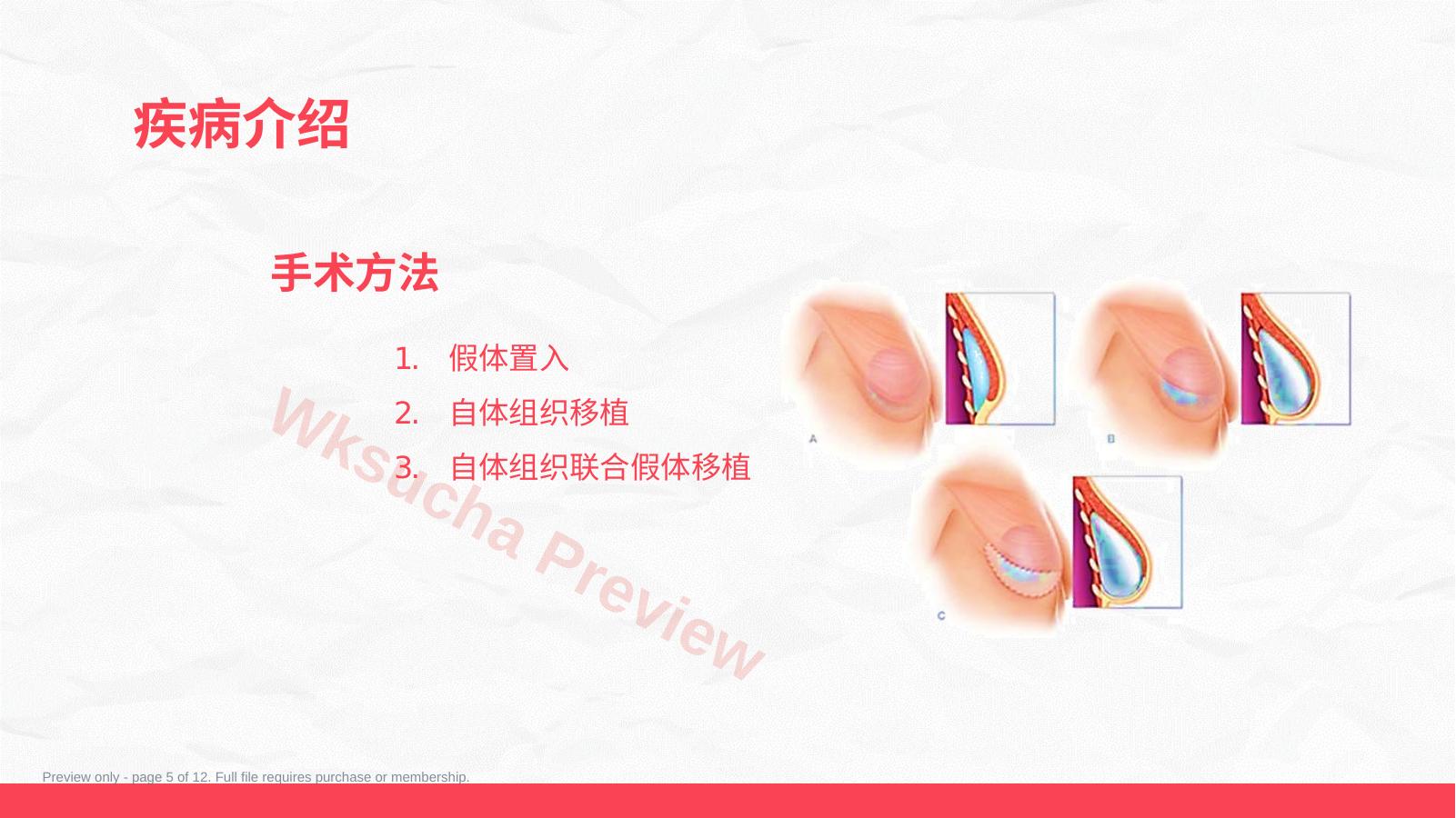 疾病介绍

手术方法

1. 假体置入
2. 自体组织移植
3. 自体组织联合假体移植

Wksucha Preview

A

B

C

Preview only - page 5 of 12. Full file requires purchase or membership.